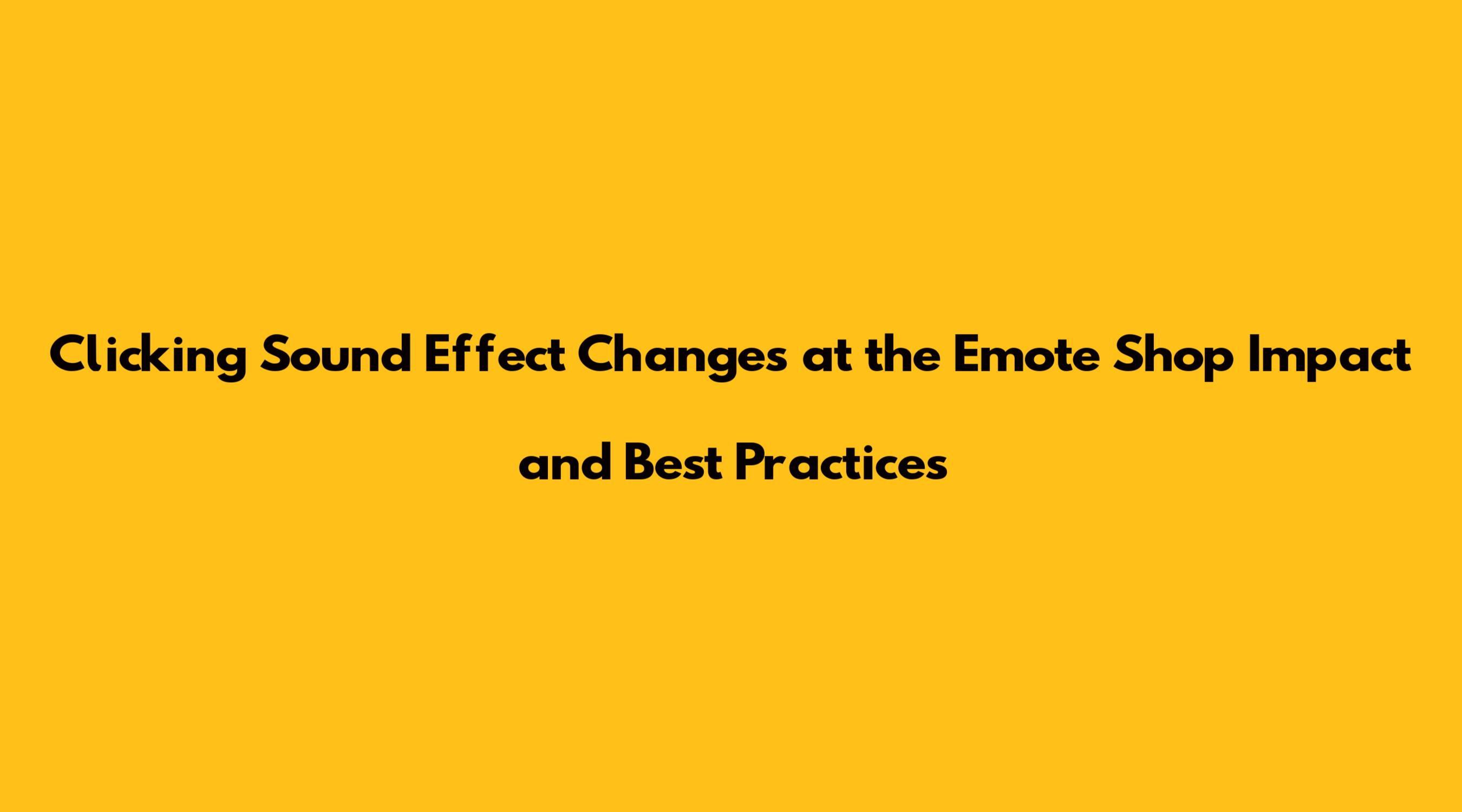 Clicking Sound Effect Changes at the Emote Shop Impact and Best Practices